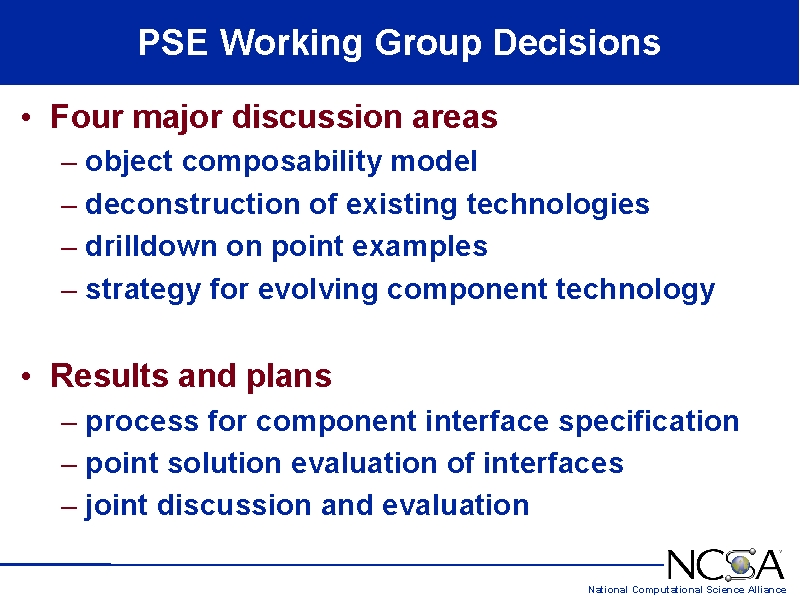 PSE Working Group Decisions

• Four major discussion areas
– object composability model
– deconstruction of existing technologies
– drilldown on point examples
– strategy for evolving component technology

• Results and plans
– process for component interface specification
– point solution evaluation of interfaces
– joint discussion and evaluation

NCSA
National Computational Science Alliance